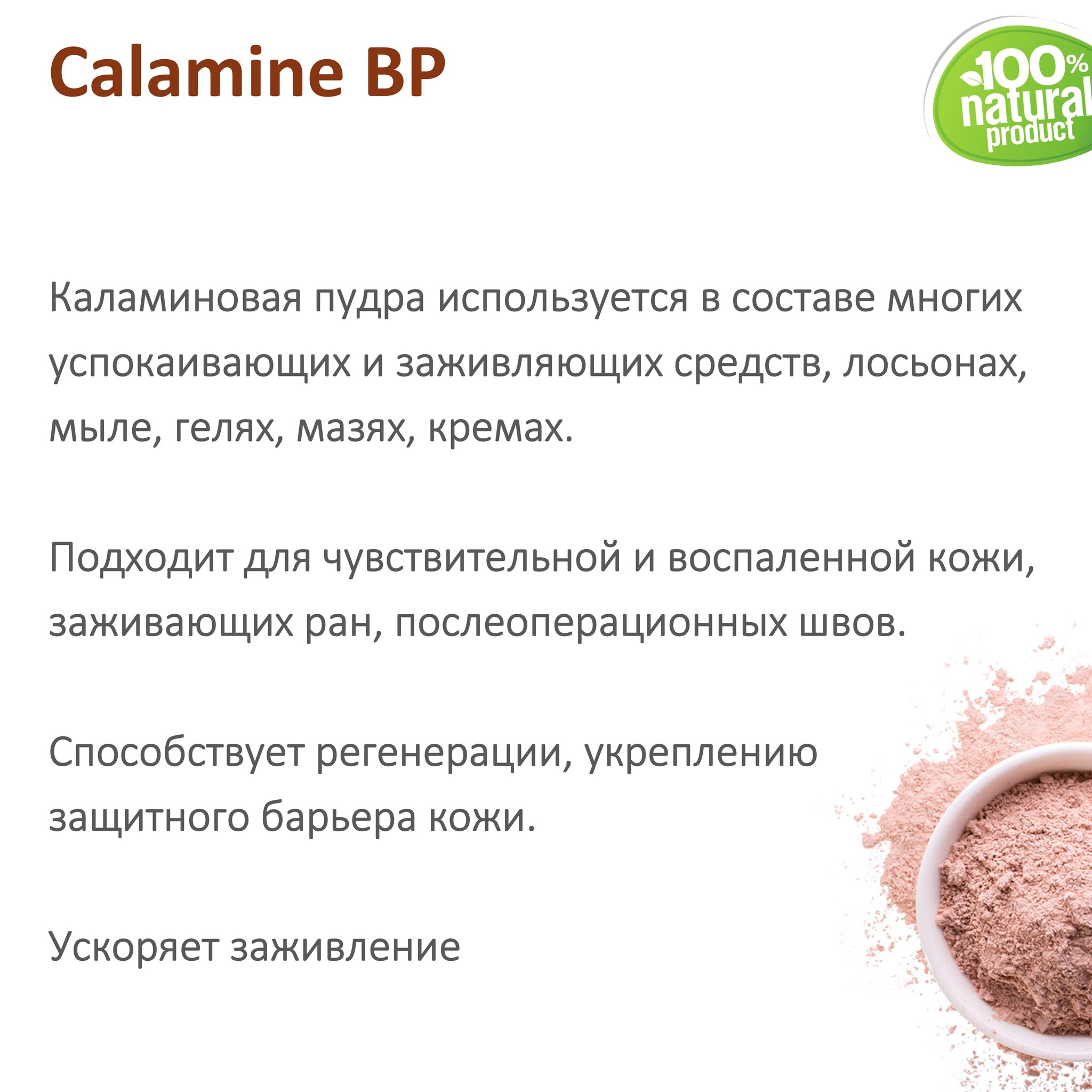 Calamine BP

100% natural product

Каламиновая пудра используется в составе многих успокаивающих и заживляющих средств, лосьонах, мыле, гелях, мазях, кремах.

Подходит для чувствительной и воспаленной кожи, заживающих ран, послеоперационных швов.

Способствует регенерации, укреплению защитного барьера кожи.

Ускоряет заживление